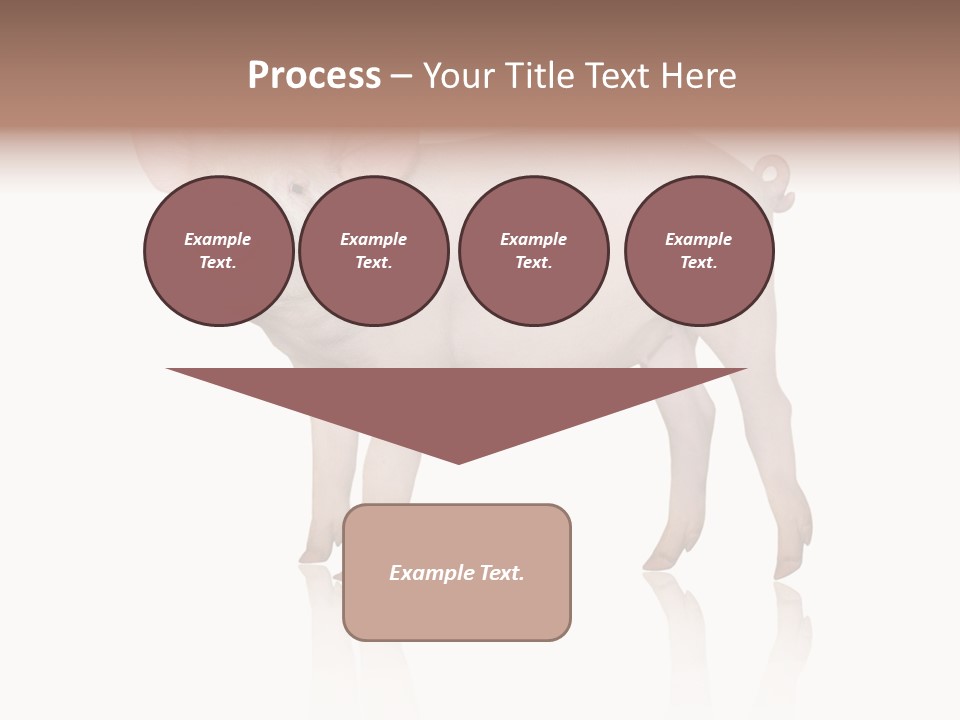 Process – Your Title Text Here

Example Text.

Example Text.

Example Text.

Example Text.

Example Text.